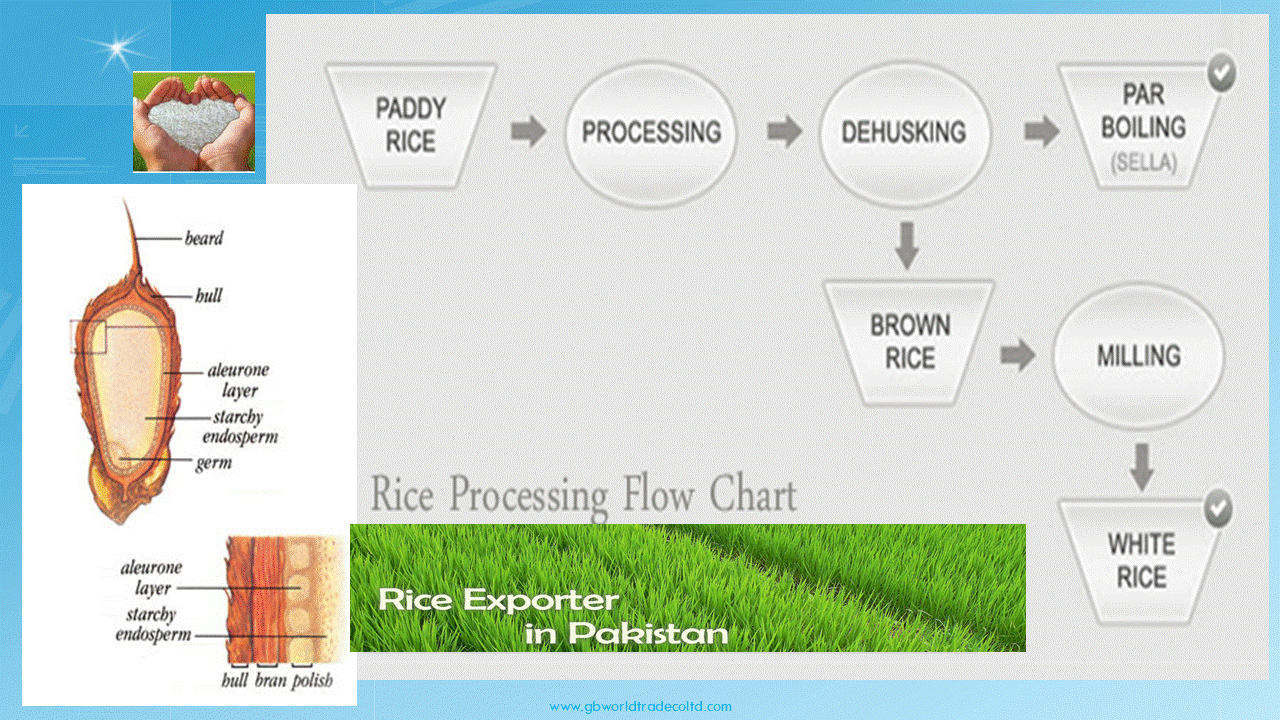 beard
bull
aleurone layer
starchy endosperm
germ

aleurone layer
starchy endosperm
bull bran polish

PADDY RICE

PROCESSING

DEHUSKING

PAR BOILING (SELLA)

BROWN RICE

MILLING

WHITE RICE

Rice Processing Flow Chart

Rice Exporter in Pakistan

www.gbworldtradecoltd.com